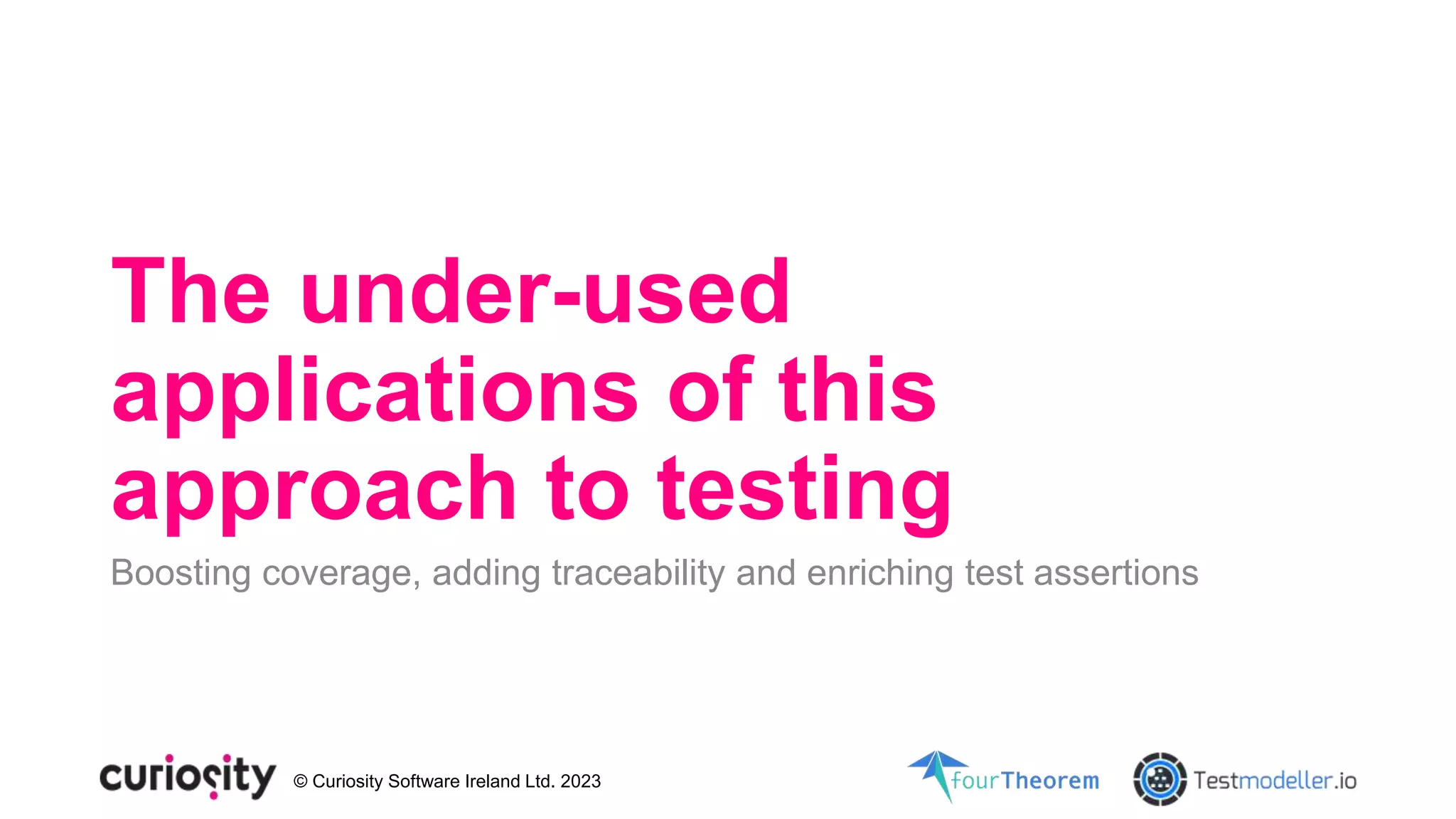 The under-used applications of this approach to testing

Boosting coverage, adding traceability and enriching test assertions

curiosity © Curiosity Software Ireland Ltd. 2023

fourTheorem

Testmodeller.io